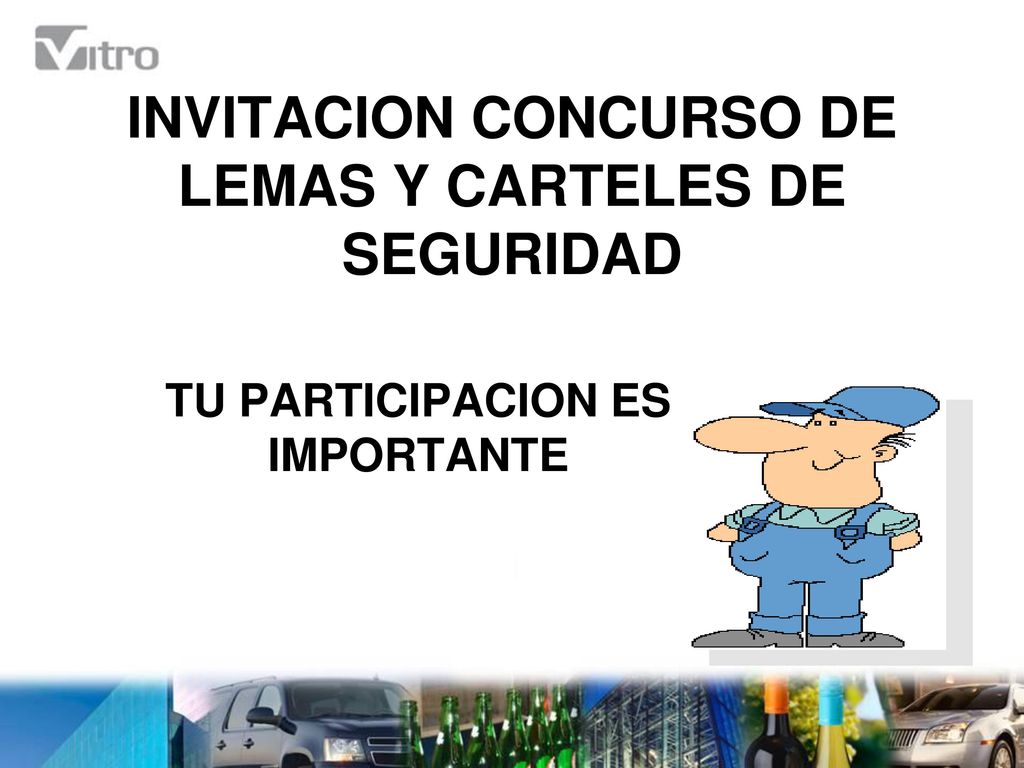 Vitro

INVITACION CONCURSO DE LEMAS Y CARTELES DE SEGURIDAD

TU PARTICIPACION ES IMPORTANTE